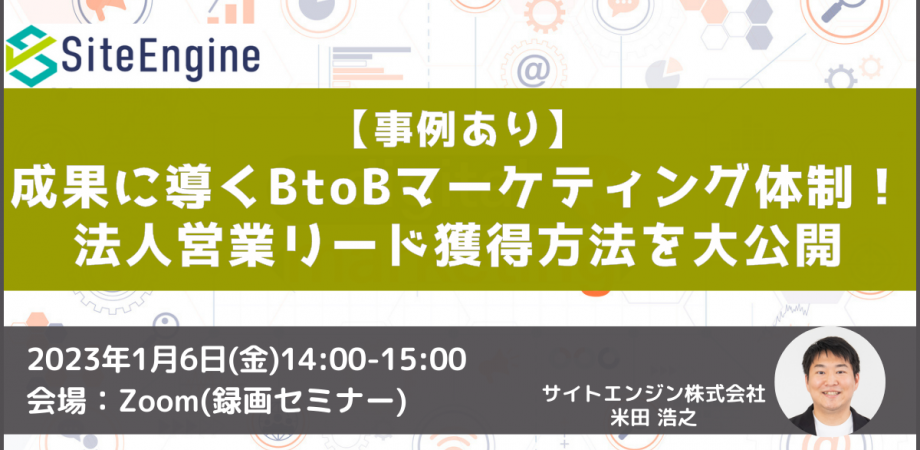 SiteEngine

【事例あり】
成果に導くBtoBマーケティング体制！
法人営業リード獲得方法を大公開

2023年1月6日(金)14:00-15:00
会場：Zoom(録画セミナー)

サイトエンジン株式会社
米田 浩之